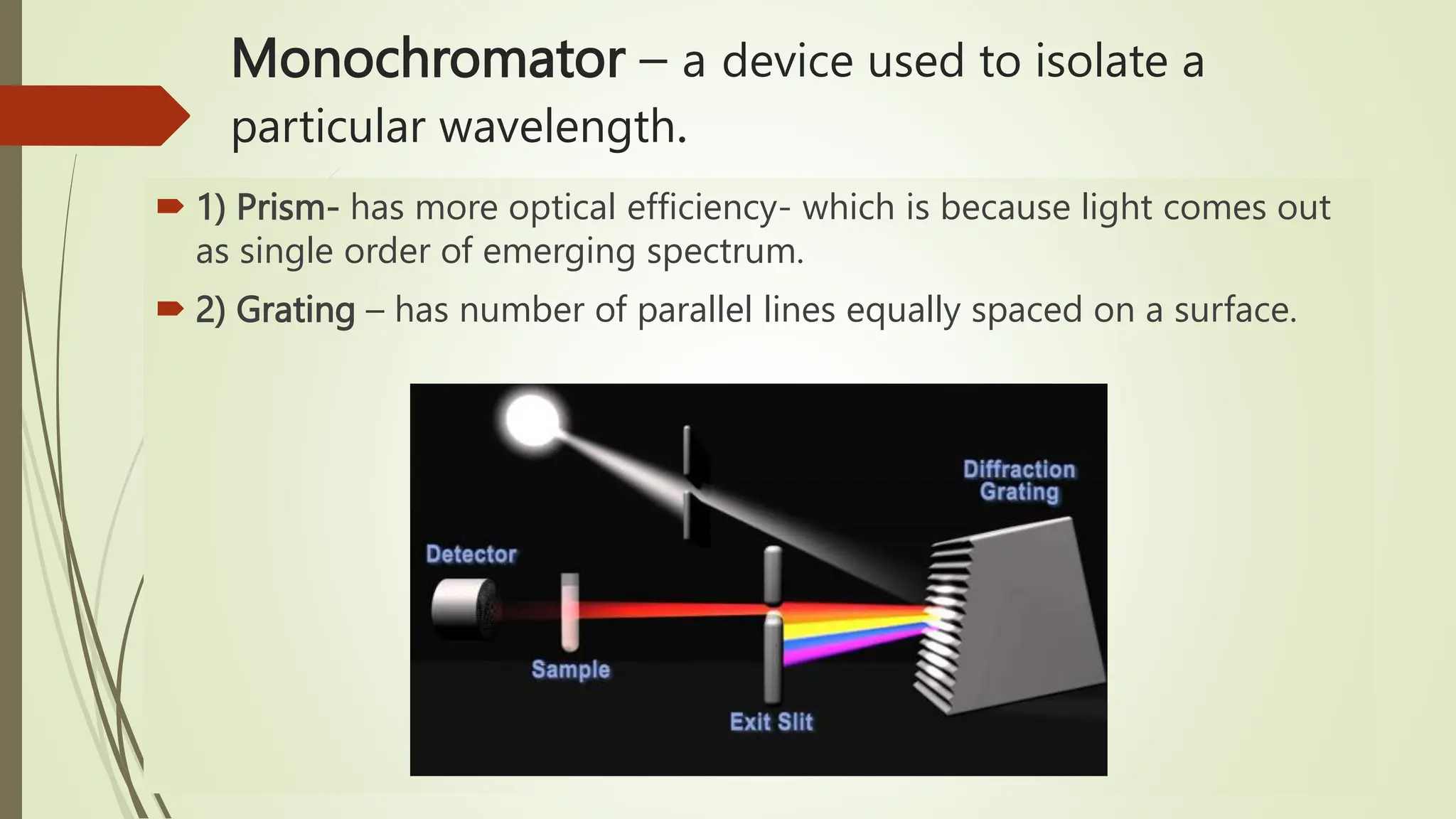 Monochromator – a device used to isolate a particular wavelength.

1) Prism- has more optical efficiency- which is because light comes out as single order of emerging spectrum.

2) Grating – has number of parallel lines equally spaced on a surface.

Diffraction Grating

Detector

Sample

Exit Slit